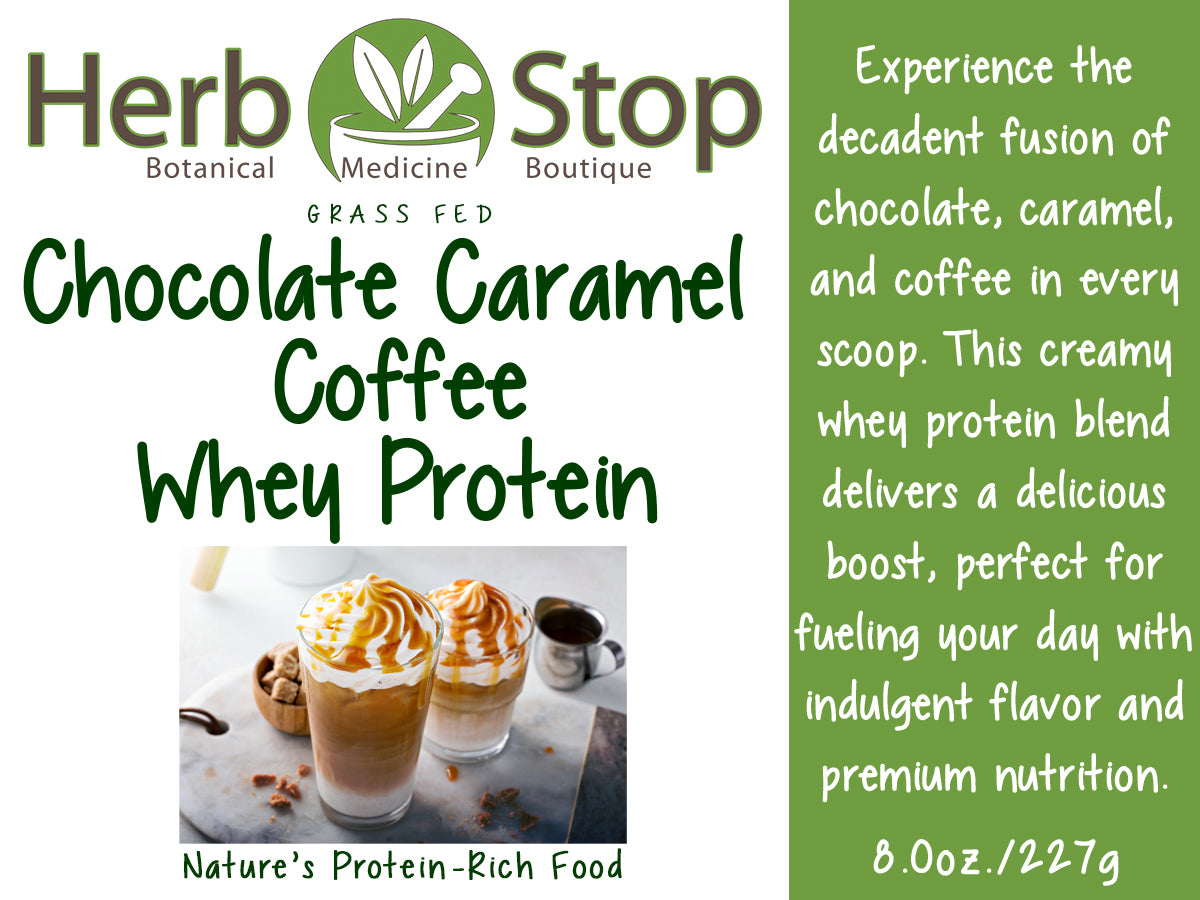 Herb Stop
Botanical Medicine Boutique

GRASS FED
Chocolate Caramel Coffee Whey Protein

Nature's Protein-Rich Food

Experience the decadent fusion of chocolate, caramel, and coffee in every scoop. This creamy whey protein blend delivers a delicious boost, perfect for fueling your day with indulgent flavor and premium nutrition.

8.0oz./227g